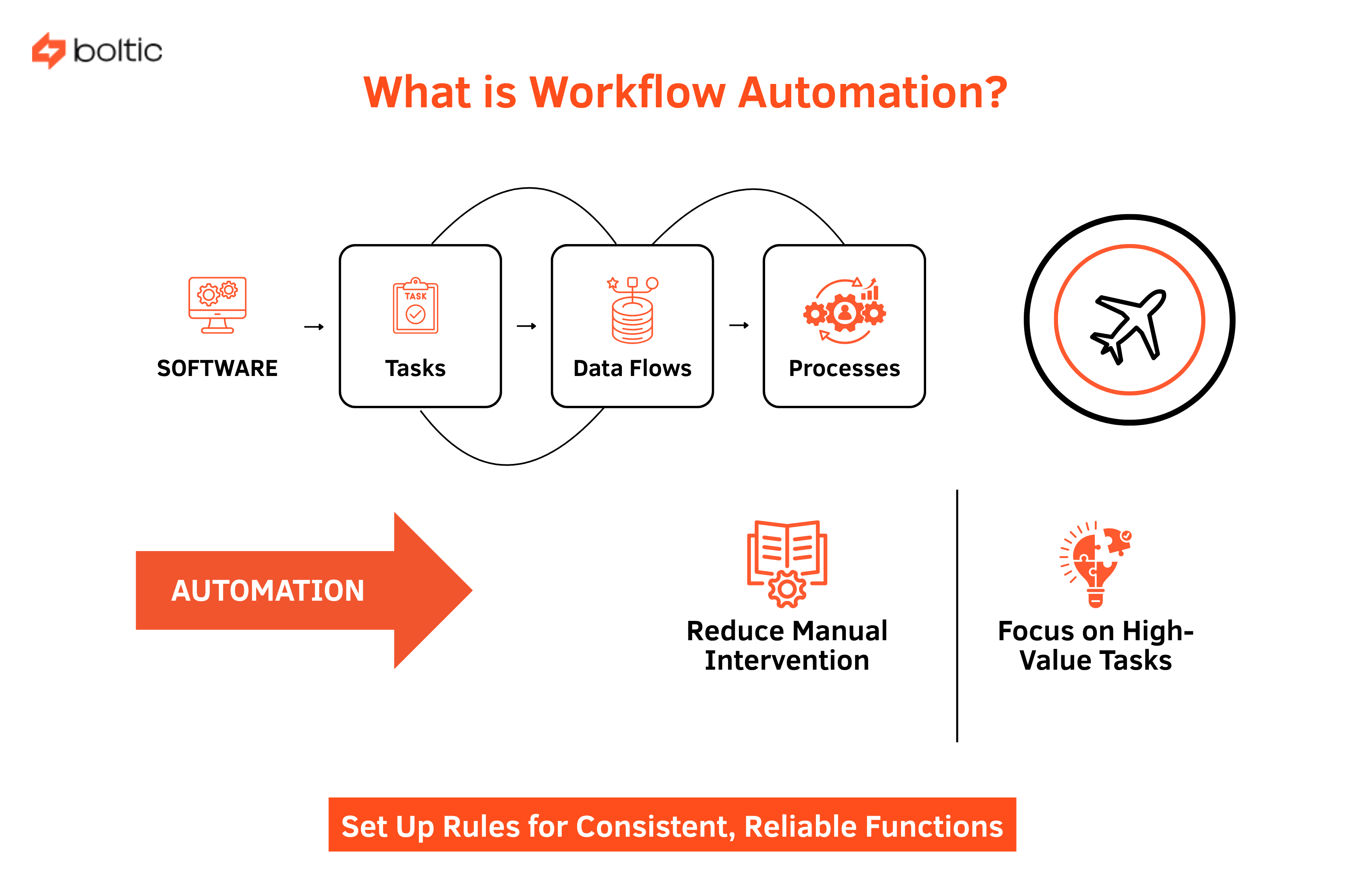 boltic

What is Workflow Automation?

SOFTWARE

TASK

Tasks

Data Flows

Processes

AUTOMATION

Reduce Manual Intervention

Focus on High-Value Tasks

Set Up Rules for Consistent, Reliable Functions